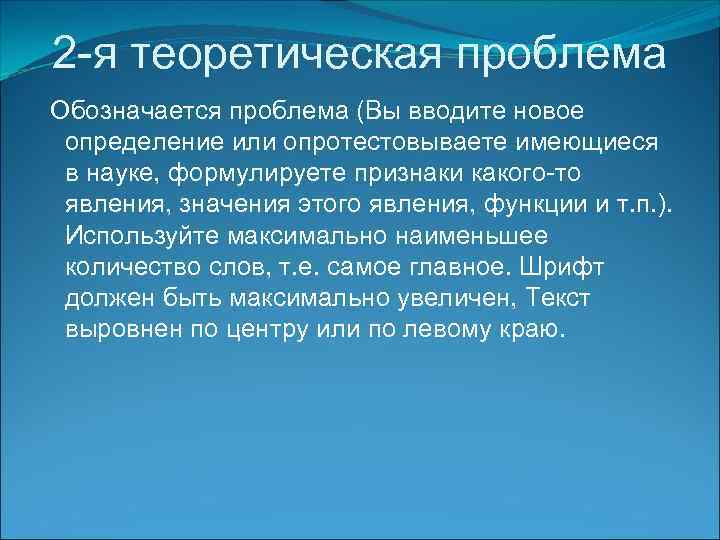 2-я теоретическая проблема

Обозначается проблема (Вы вводите новое определение или опротестовываете имеющиеся в науке, формулируете признаки какого-то явления, значения этого явления, функции и т.п.). Используйте максимально наименьшее количество слов, т.е. самое главное. Шрифт должен быть максимально увеличен, Текст выровнен по центру или по левому краю.